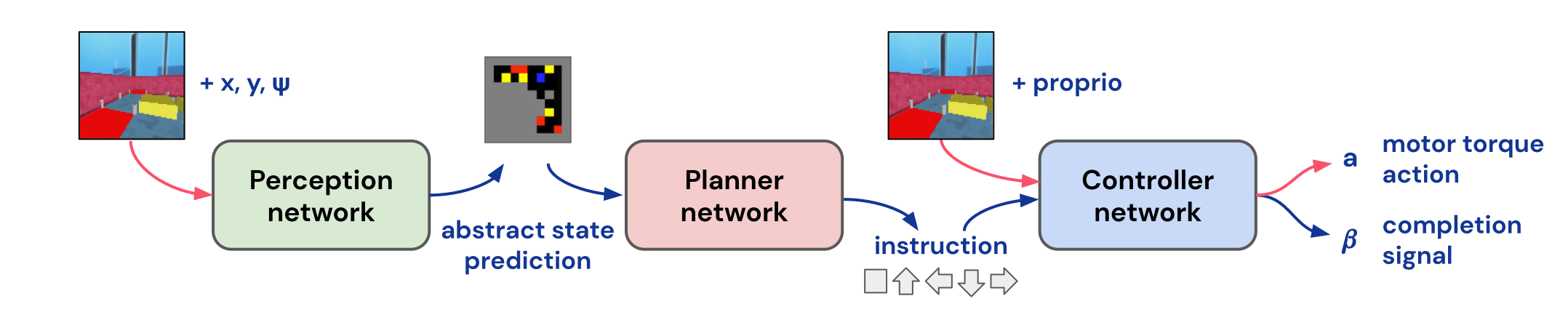 + x, y, ψ

Perception network

abstract state prediction

Planner network

instruction

+ proprio

Controller network

a motor torque action

$\beta$ completion signal